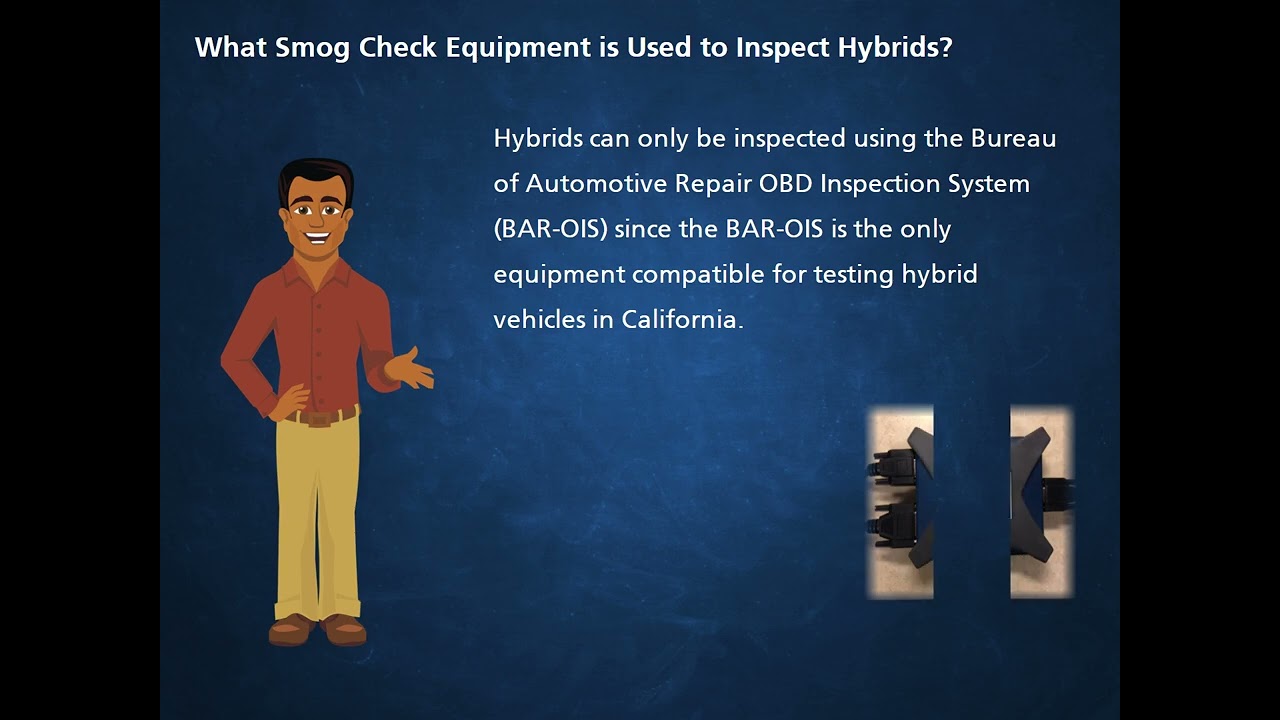 What Smog Check Equipment is Used to Inspect Hybrids?

Hybrids can only be inspected using the Bureau of Automotive Repair OBD Inspection System (BAR-OIS) since the BAR-OIS is the only equipment compatible for testing hybrid vehicles in California.